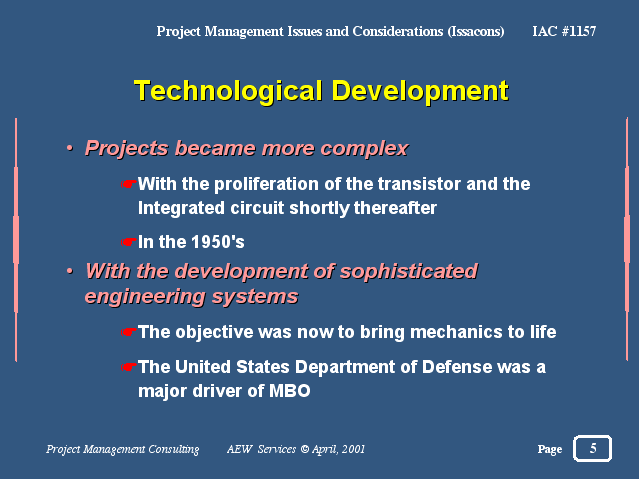 Project Management Issues and Considerations (Issacons) IAC #1157

Technological Development

• Projects became more complex

☛With the proliferation of the transistor and the Integrated circuit shortly thereafter

☛In the 1950's

• With the development of sophisticated engineering systems

☛The objective was now to bring mechanics to life

☛The United States Department of Defense was a major driver of MBO

Project Management Consulting AEW Services © April, 2001 Page 5